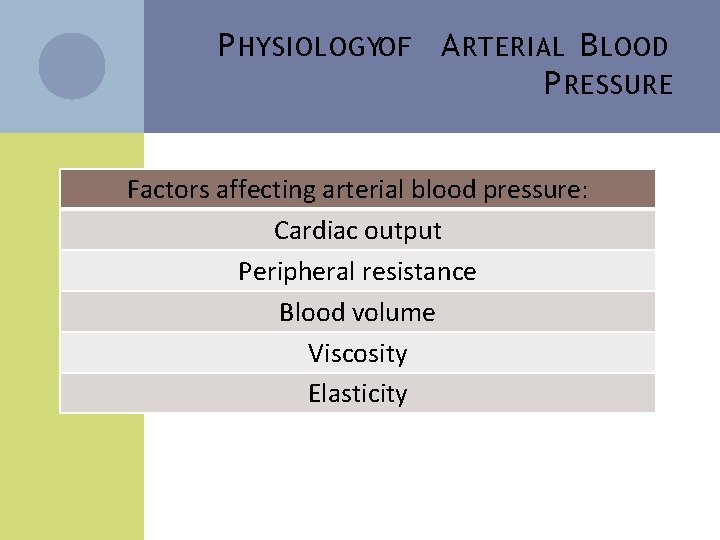 PHYSIOLOGYOF ARTERIAL BLOOD PRESSURE

| Factors affecting arterial blood pressure: |
|---|
| Cardiac output |
| Peripheral resistance |
| Blood volume |
| Viscosity |
| Elasticity |